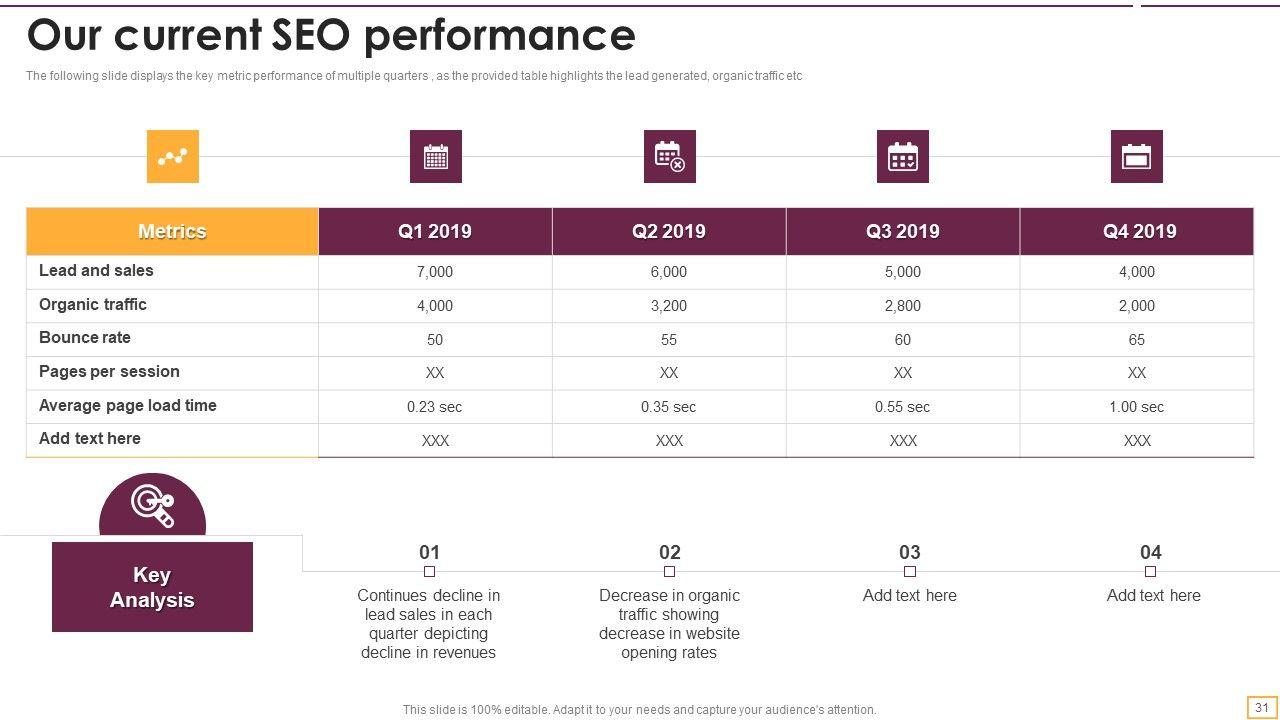 Our current SEO performance

The following slide displays the key metric performance of multiple quarters , as the provided table highlights the lead generated, organic traffic etc

| Metrics | Q1 2019 | Q2 2019 | Q3 2019 | Q4 2019 |
|---|---|---|---|---|
| Lead and sales | 7,000 | 6,000 | 5,000 | 4,000 |
| Organic traffic | 4,000 | 3,200 | 2,800 | 2,000 |
| Bounce rate | 50 | 55 | 60 | 65 |
| Pages per session | XX | XX | XX | XX |
| Average page load time | 0.23 sec | 0.35 sec | 0.55 sec | 1.00 sec |
| Add text here | XXX | XXX | XXX | XXX |

Key Analysis

01
Continues decline in lead sales in each quarter depicting decline in revenues

02
Decrease in organic traffic showing decrease in website opening rates

03
Add text here

04
Add text here

This slide is 100% editable. Adapt it to your needs and capture your audience's attention.

31